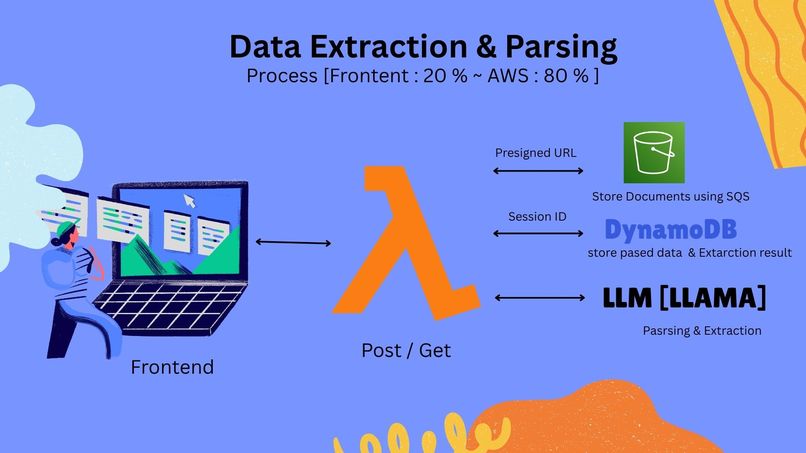 Data Extraction & Parsing
Process [Frontent : 20 % ~ AWS : 80 % ]

Frontend

Post / Get

Presigned URL

Store Documents using SQS

Session ID

DynamoDB

store pased data & Extarction result

LLM [LLAMA]

Pasrsing & Extraction